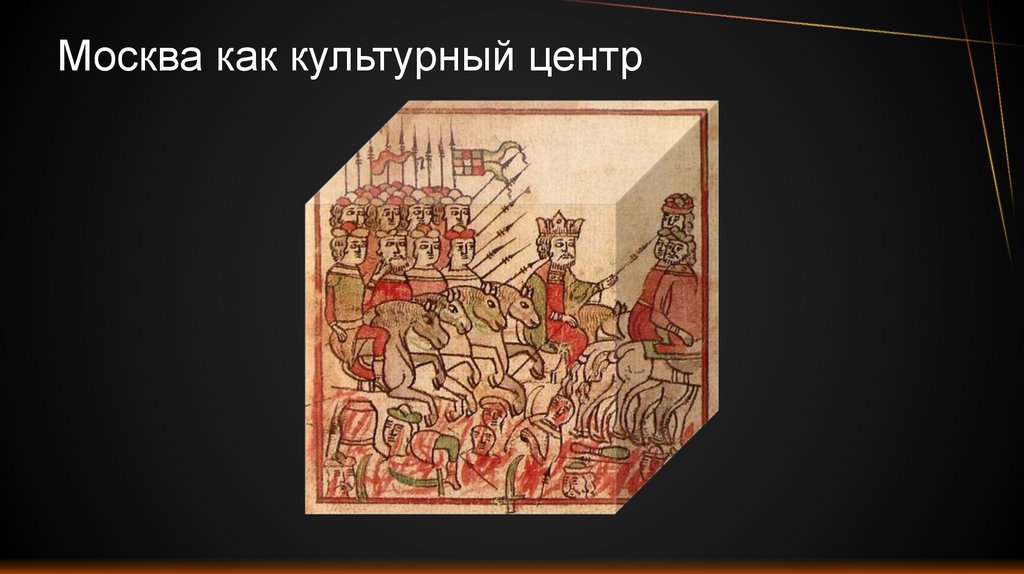 Москва как культурный центр